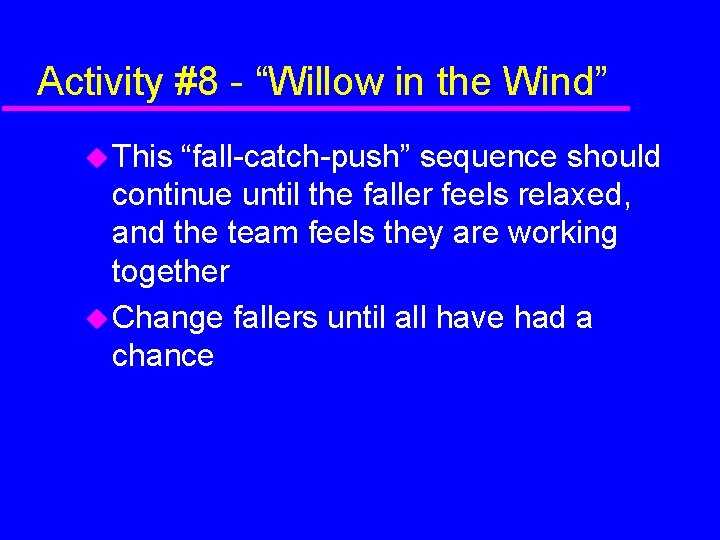 Activity #8 - “Willow in the Wind”

This “fall-catch-push” sequence should continue until the faller feels relaxed, and the team feels they are working together

Change fallers until all have had a chance